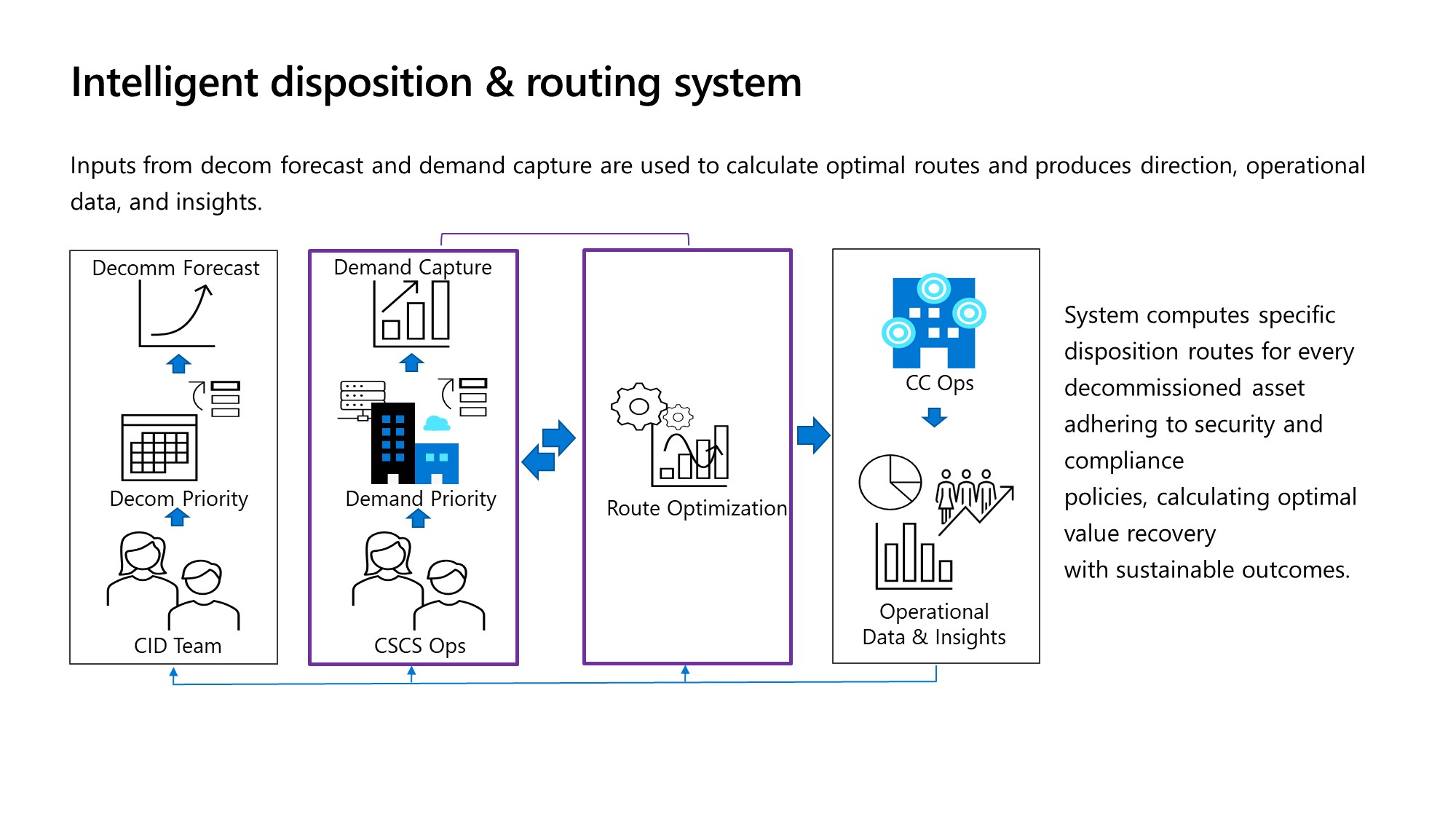 Intelligent disposition & routing system

Inputs from decom forecast and demand capture are used to calculate optimal routes and produces direction, operational data, and insights.

Decomm Forecast

Decom Priority

CID Team

Demand Capture

Demand Priority

CSCS Ops

Route Optimization

CC Ops

Operational Data & Insights

System computes specific disposition routes for every decommissioned asset adhering to security and compliance
policies, calculating optimal value recovery
with sustainable outcomes.